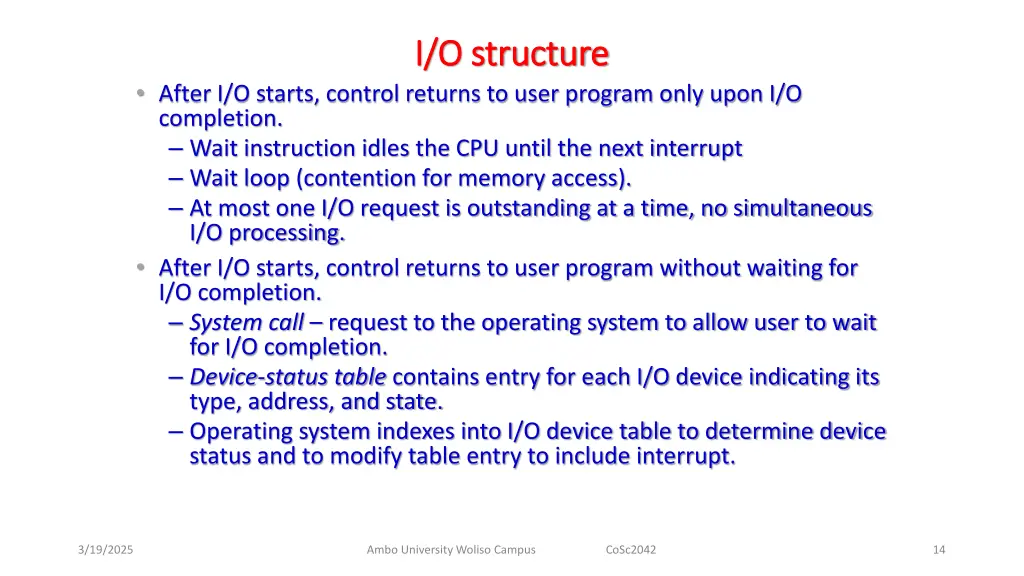 I/O structure

• After I/O starts, control returns to user program only upon I/O completion.
– Wait instruction idles the CPU until the next interrupt
– Wait loop (contention for memory access).
– At most one I/O request is outstanding at a time, no simultaneous I/O processing.

• After I/O starts, control returns to user program without waiting for I/O completion.
– System call – request to the operating system to allow user to wait for I/O completion.
– Device-status table contains entry for each I/O device indicating its type, address, and state.
– Operating system indexes into I/O device table to determine device status and to modify table entry to include interrupt.

3/19/2025

Ambo University Woliso Campus

CoSc2042

14